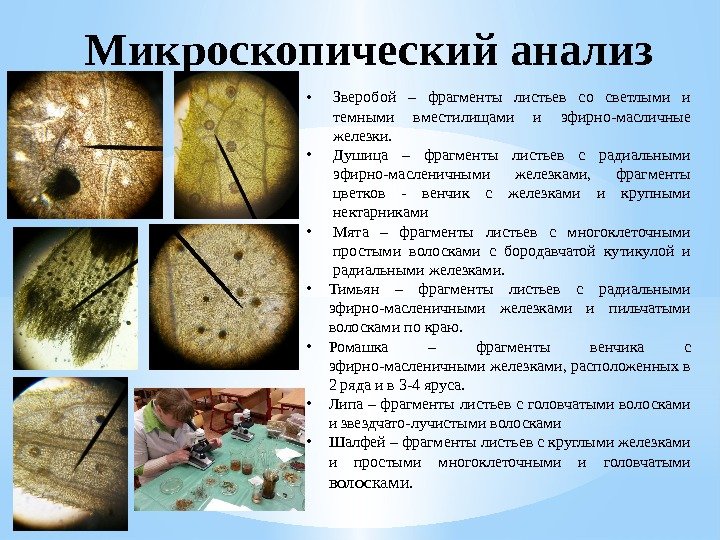 Микроскопический анализ

• Зверобой – фрагменты листьев со светлыми и темными вместилищами и эфирно-масличные железки.
• Душица – фрагменты листьев с радиальными эфирно-масленичными железками, фрагменты цветков - венчик с железками и крупными нектарниками
• Мята – фрагменты листьев с многоклеточными простыми волосками с бородавчатой кутикулой и радиальными железками.
• Тимьян – фрагменты листьев с радиальными эфирно-масленичными железками и пильчатыми волосками по краю.
• Ромашка – фрагменты венчика с эфирно-масленичными железками, расположенных в 2 ряда и в 3-4 яруса.
• Липа – фрагменты листьев с головчатыми волосками и звездчато-лучистыми волосками
• Шалфей – фрагменты листьев с круглыми железками и простыми многоклеточными и головчатыми волосками.